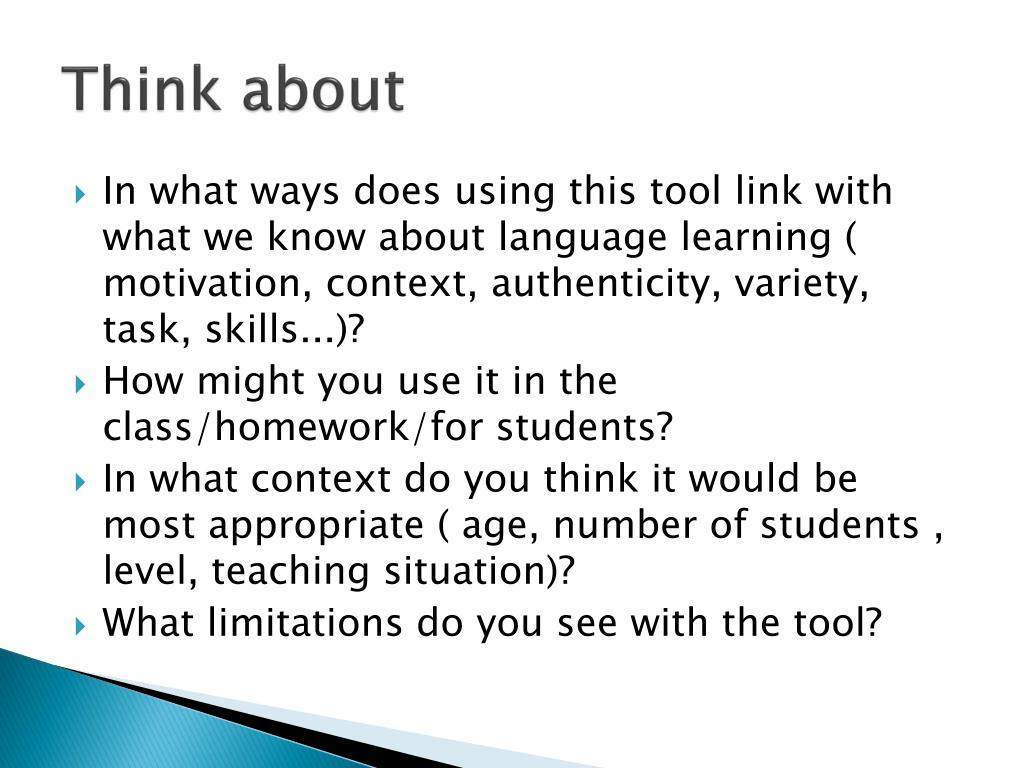 Think about

In what ways does using this tool link with what we know about language learning ( motivation, context, authenticity, variety, task, skills...)?

How might you use it in the class/homework/for students?

In what context do you think it would be most appropriate ( age, number of students , level, teaching situation)?

What limitations do you see with the tool?